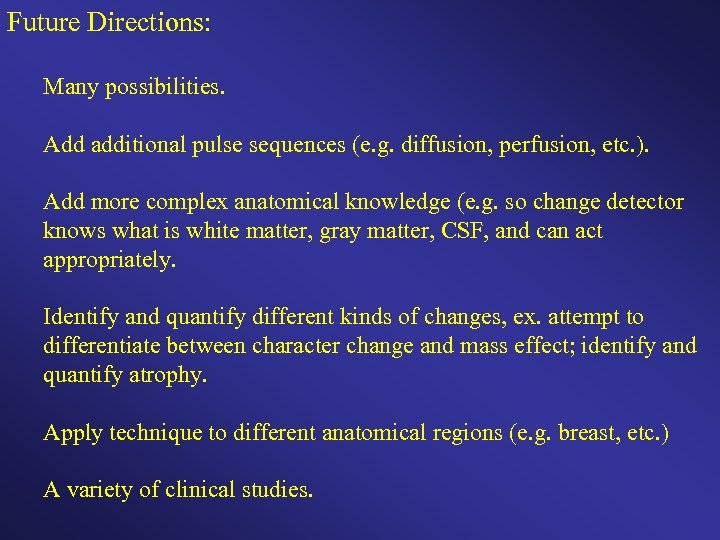 Future Directions:

Many possibilities.

Add additional pulse sequences (e.g. diffusion, perfusion, etc.).

Add more complex anatomical knowledge (e.g. so change detector knows what is white matter, gray matter, CSF, and can act appropriately.

Identify and quantify different kinds of changes, ex. attempt to differentiate between character change and mass effect; identify and quantify atrophy.

Apply technique to different anatomical regions (e.g. breast, etc.)

A variety of clinical studies.